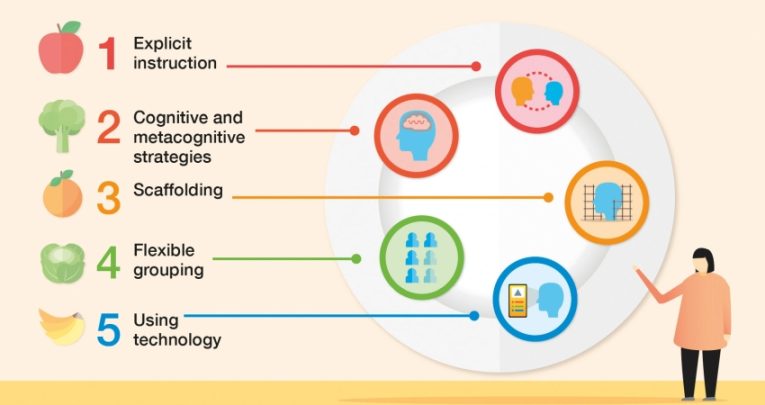 1 Explicit instruction

2 Cognitive and metacognitive strategies

3 Scaffolding

4 Flexible grouping

5 Using technology